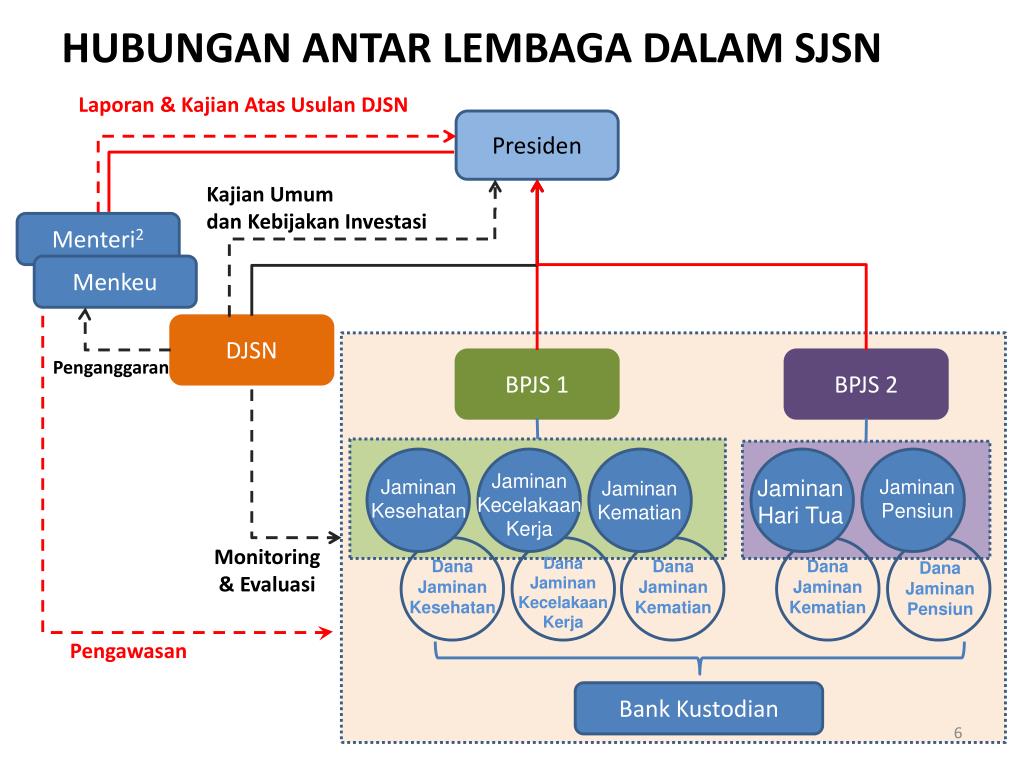 HUBUNGAN ANTAR LEMBAGA DALAM SJSN

Laporan & Kajian Atas Usulan DJSN

Presiden

Kajian Umum
dan Kebijakan Investasi

Menteri$^2$

Menkeu

DJSN

Penganggaran

BPJS 1

BPJS 2

Jaminan Kesehatan

Jaminan Kecelakaan Kerja

Jaminan Kematian

Jaminan Hari Tua

Jaminan Pensiun

Monitoring & Evaluasi

Dana Jaminan Kesehatan

Dana Jaminan Kecelakaan Kerja

Dana Jaminan Kematian

Dana Jaminan Kematian

Dana Jaminan Pensiun

Pengawasan

Bank Kustodian

6